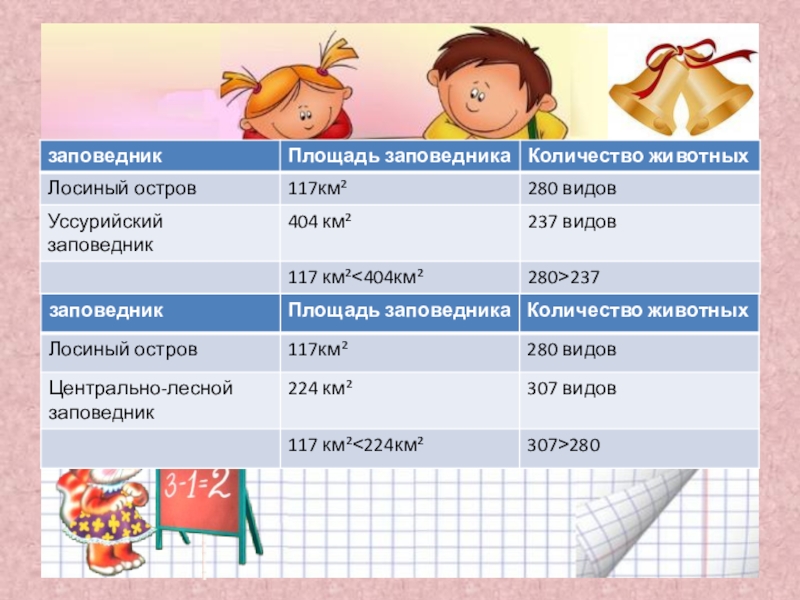 | заповедник | Площадь заповедника | Количество животных |
|---|---|---|
| Лосиный остров | 117км² | 280 видов |
| Уссурийский заповедник | 404 км² | 237 видов |
| | 117 км²<404км² | 280>237 |

| заповедник | Площадь заповедника | Количество животных |
|---|---|---|
| Лосиный остров | 117км² | 280 видов |
| Центрально-лесной заповедник | 224 км² | 307 видов |
| | 117 км²<224км² | 307>280 |

3-1=2